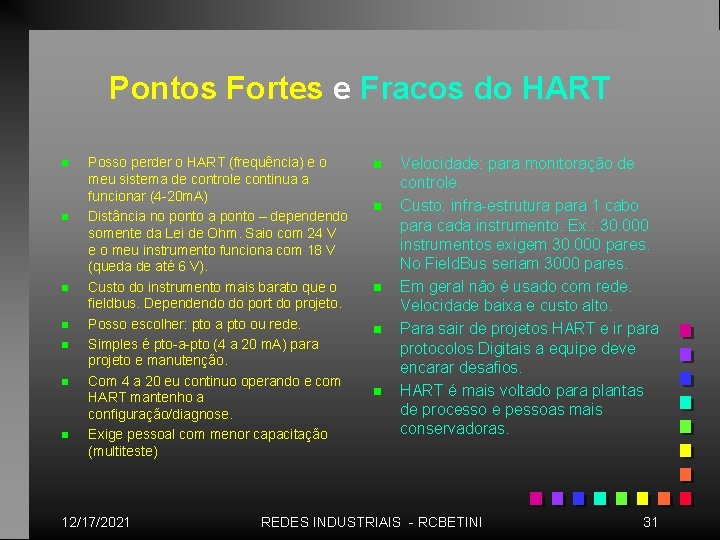 Pontos Fortes e Fracos do HART

- Posso perder o HART (frequência) e o meu sistema de controle continua a funcionar (4-20mA)
- Distância no ponto a ponto – dependendo somente da Lei de Ohm. Saio com 24 V e o meu instrumento funciona com 18 V (queda de até 6 V).
- Custo do instrumento mais barato que o fieldbus. Dependendo do port do projeto.
- Posso escolher: pto a pto ou rede.
- Simples é pto-a-pto (4 a 20 mA) para projeto e manutenção.
- Com 4 a 20 eu continuo operando e com HART mantenho a configuração/diagnose.
- Exige pessoal com menor capacitação (multiteste)

- Velocidade: para monitoração de controle.
- Custo: infra-estrutura para 1 cabo para cada instrumento. Ex.: 30.000 instrumentos exigem 30.000 pares. No FieldBus seriam 3000 pares.
- Em geral não é usado com rede. Velocidade baixa e custo alto.
- Para sair de projetos HART e ir para protocolos Digitais a equipe deve encarar desafios.
- HART é mais voltado para plantas de processo e pessoas mais conservadoras.

12/17/2021 REDES INDUSTRIAIS - RCBETINI 31